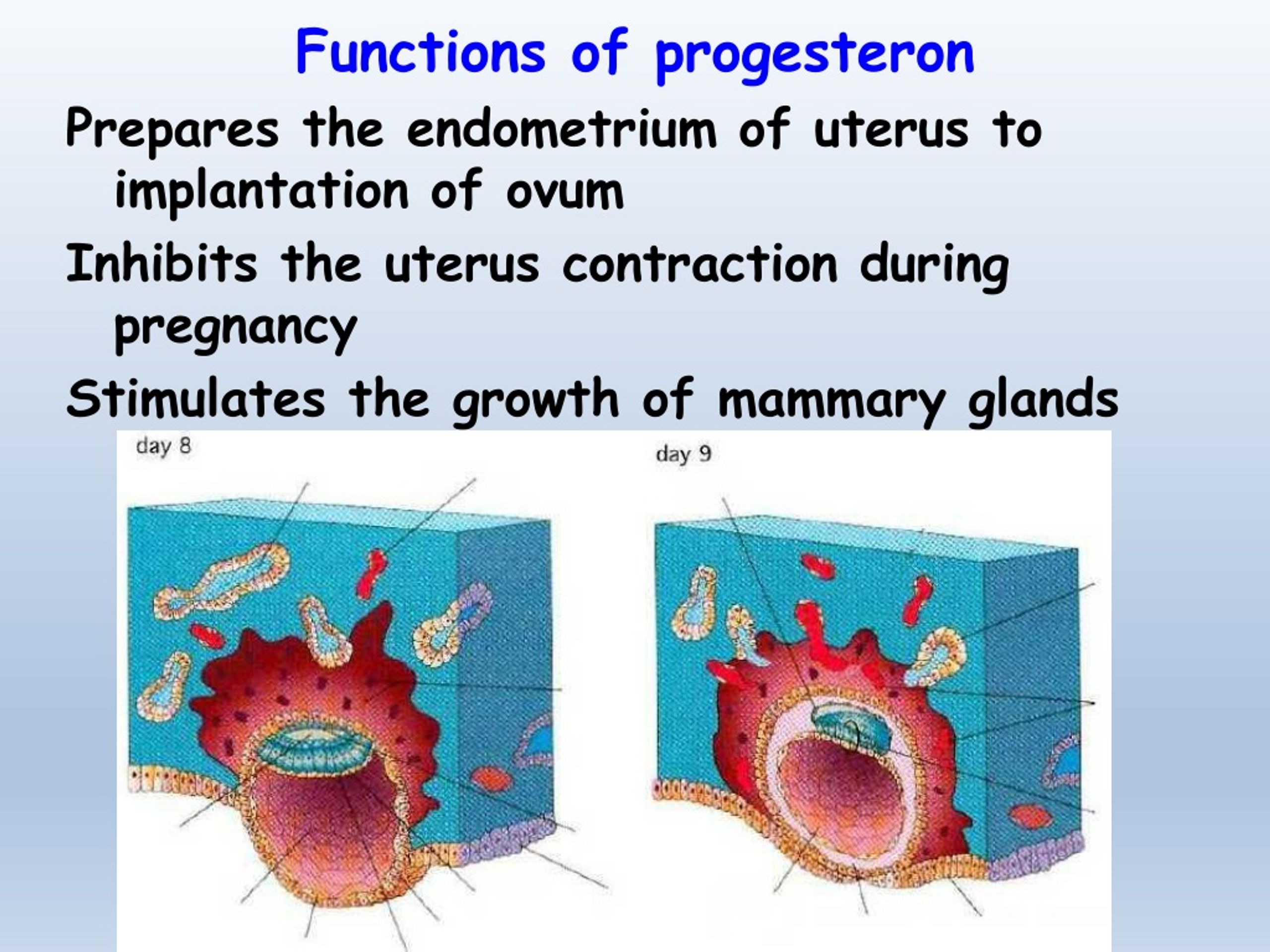 Functions of progesteron

Prepares the endometrium of uterus to implantation of ovum

Inhibits the uterus contraction during pregnancy

Stimulates the growth of mammary glands

day 8

day 9